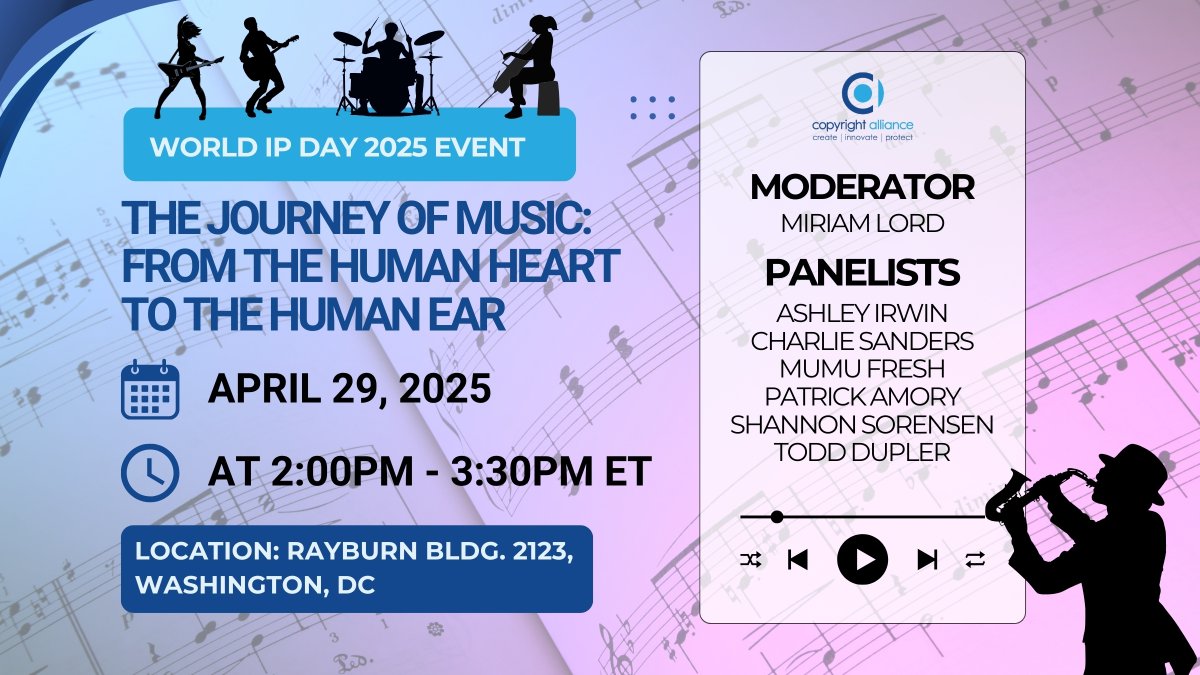 WORLD IP DAY 2025 EVENT

THE JOURNEY OF MUSIC: FROM THE HUMAN HEART TO THE HUMAN EAR

APRIL 29, 2025

AT 2:00PM - 3:30PM ET

LOCATION: RAYBURN BLDG. 2123, WASHINGTON, DC

copyright alliance
create | innovate | protect

MODERATOR
MIRIAM LORD

PANELISTS
ASHLEY IRWIN
CHARLIE SANDERS
MUMU FRESH
PATRICK AMORY
SHANNON SORENSEN
TODD DUPLER